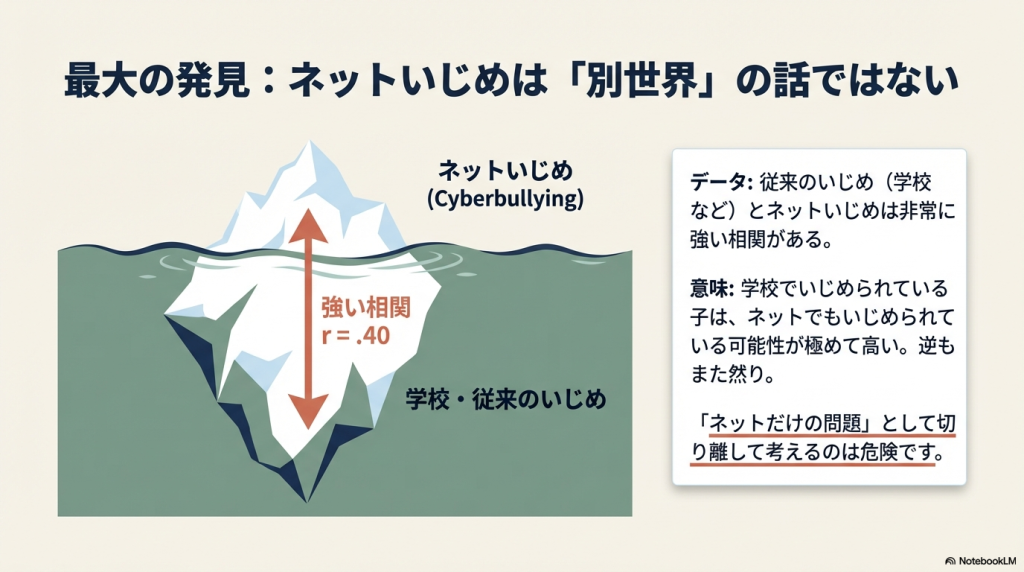 最大の発見：ネットいじめは「別世界」の話ではない

ネットいじめ
(Cyberbullying)

強い相関
r = .40

学校・従来のいじめ

データ: 従来のいじめ（学校など）とネットいじめは非常に強い相関がある。

意味: 学校でいじめられている子は、ネットでもいじめられている可能性が極めて高い。逆もまた然り。

「ネットだけの問題」として切り離して考えるのは危険です。

NotebookLM